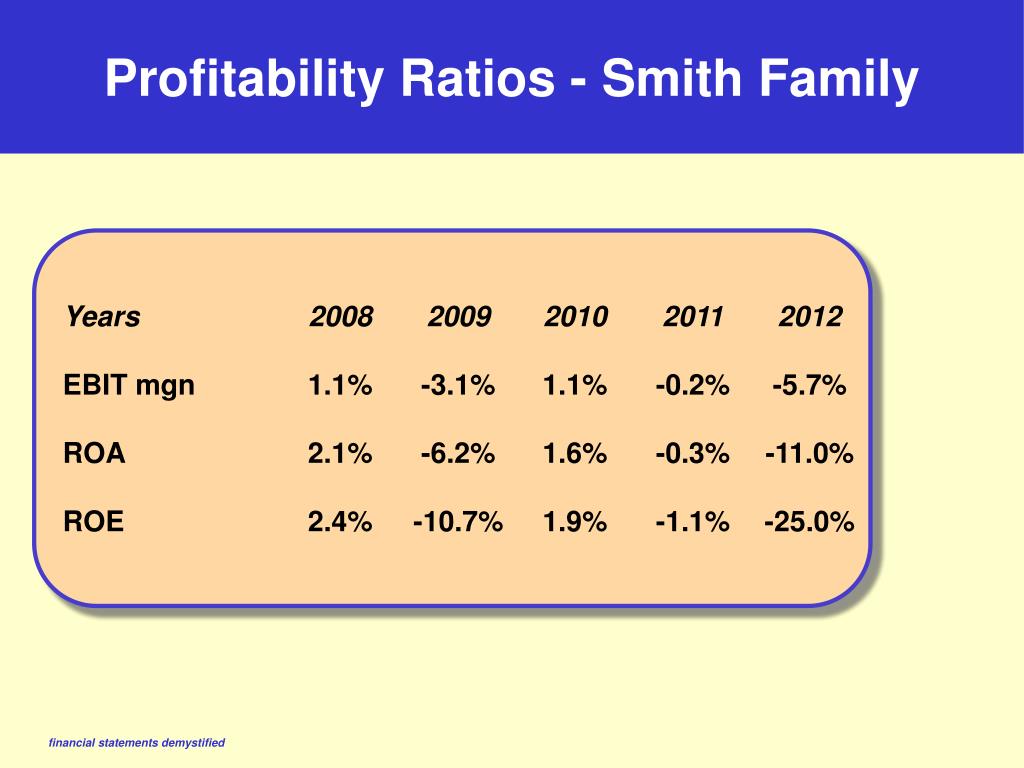 Profitability Ratios - Smith Family

| Years | 2008 | 2009 | 2010 | 2011 | 2012 |
|---|---|---|---|---|---|
| EBIT mgn | 1.1% | -3.1% | 1.1% | -0.2% | -5.7% |
| ROA | 2.1% | -6.2% | 1.6% | -0.3% | -11.0% |
| ROE | 2.4% | -10.7% | 1.9% | -1.1% | -25.0% |

financial statements demystified